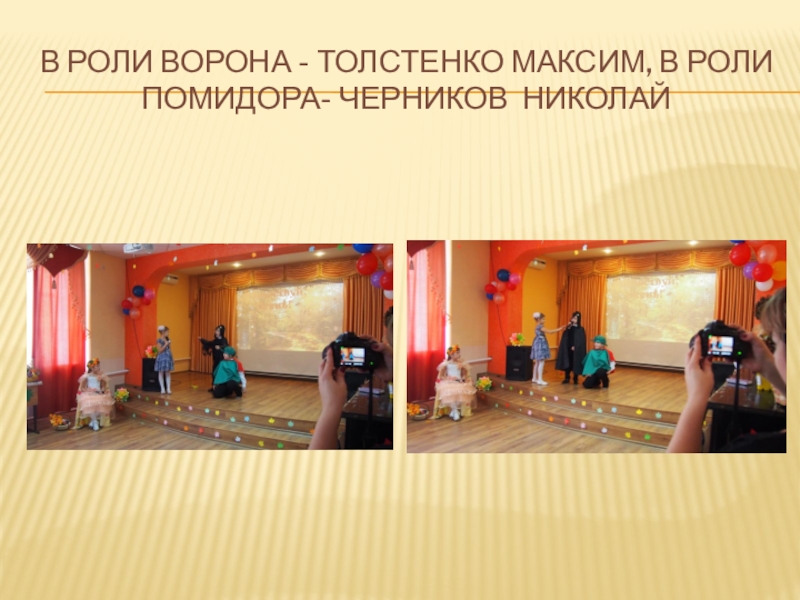 В РОЛИ ВОРОНА - ТОЛСТЕНКО МАКСИМ, В РОЛИ ПОМИДОРА- ЧЕРНИКОВ НИКОЛАЙ